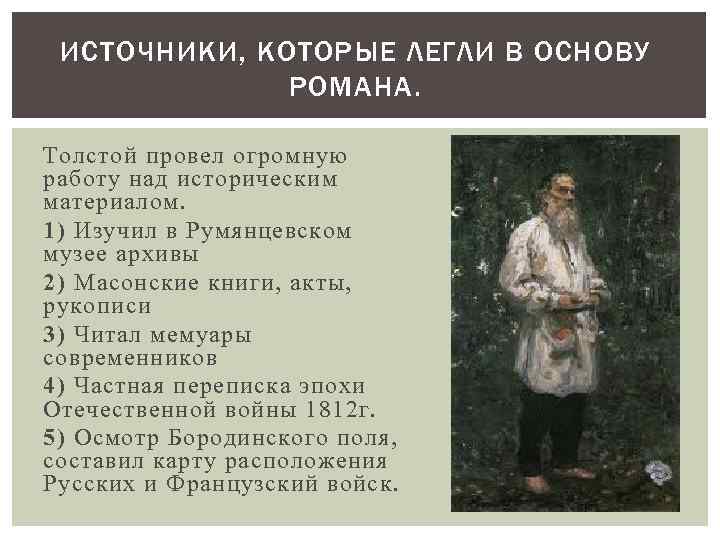 ИСТОЧНИКИ, КОТОРЫЕ ЛЕГЛИ В ОСНОВУ РОМАНА.

Толстой провел огромную работу над историческим материалом.

1) Изучил в Румянцевском музее архивы

2) Масонские книги, акты, рукописи

3) Читал мемуары современников

4) Частная переписка эпохи Отечественной войны 1812г.

5) Осмотр Бородинского поля, составил карту расположения Русских и Французский войск.